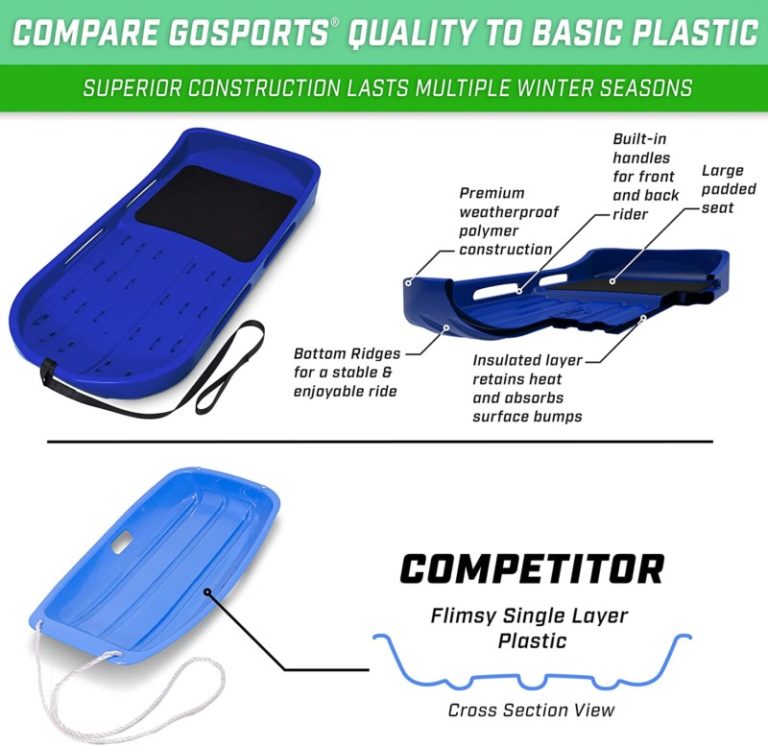 COMPARE GOSPORTS® QUALITY TO BASIC PLASTIC

SUPERIOR CONSTRUCTION LASTS MULTIPLE WINTER SEASONS

Premium weatherproof polymer construction

Built-in handles for front and back rider

Large padded seat

Bottom Ridges for a stable & enjoyable ride

Insulated layer retains heat and absorbs surface bumps

COMPETITOR

Flimsy Single Layer Plastic

Cross Section View